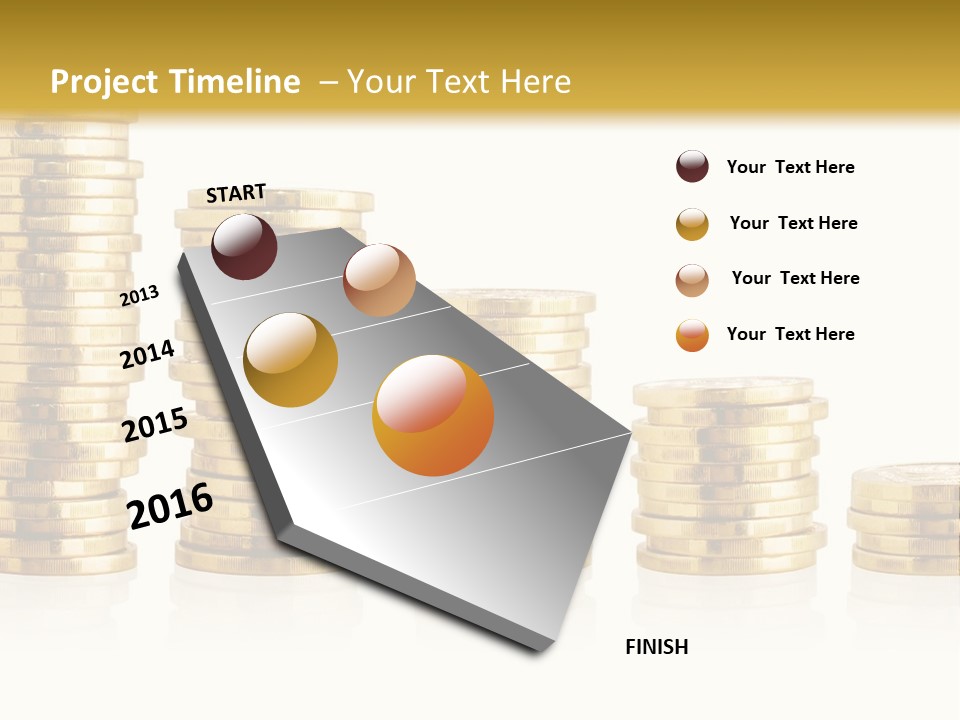 Project Timeline – Your Text Here

START

2013

2014

2015

2016

FINISH

Your Text Here

Your Text Here

Your Text Here

Your Text Here